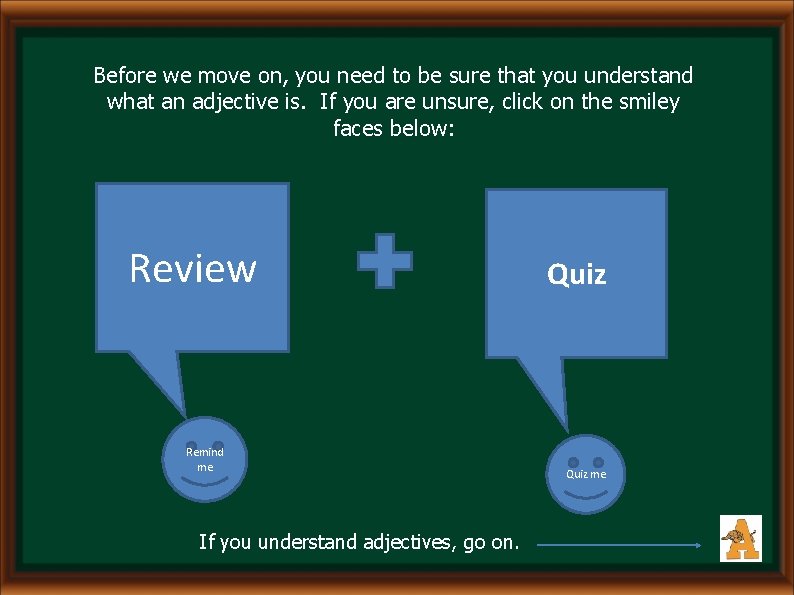 Before we move on, you need to be sure that you understand what an adjective is. If you are unsure, click on the smiley faces below:

Review

Quiz

Remind me

Quiz me

If you understand adjectives, go on.

A